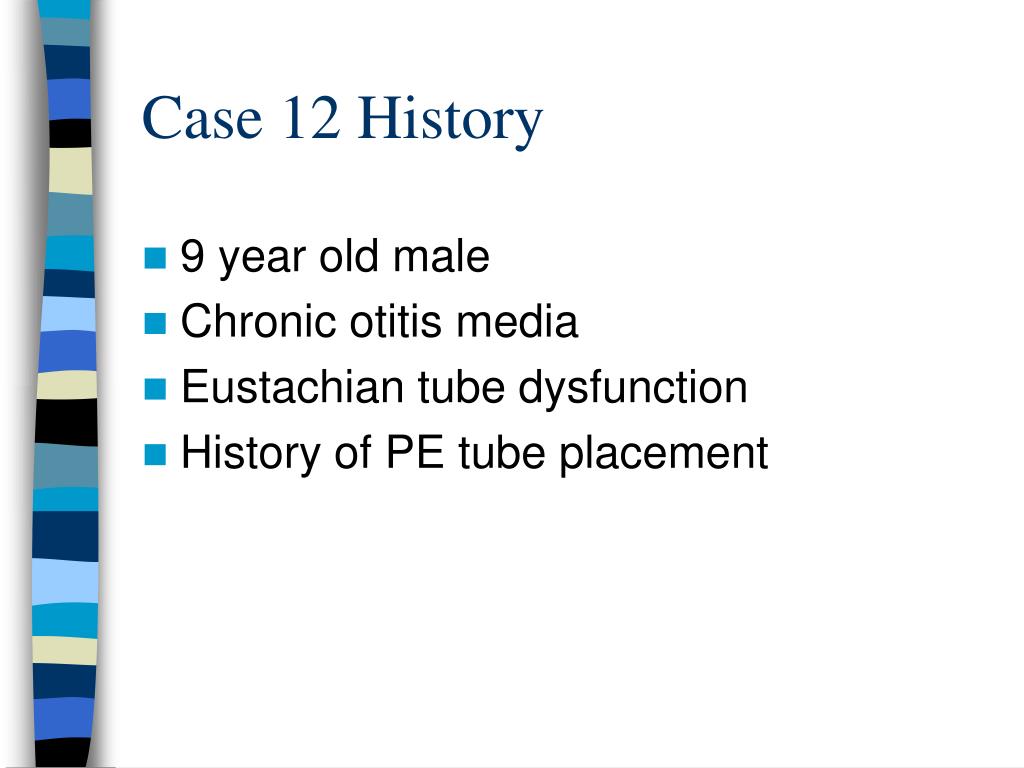 Case 12 History

- 9 year old male
- Chronic otitis media
- Eustachian tube dysfunction
- History of PE tube placement